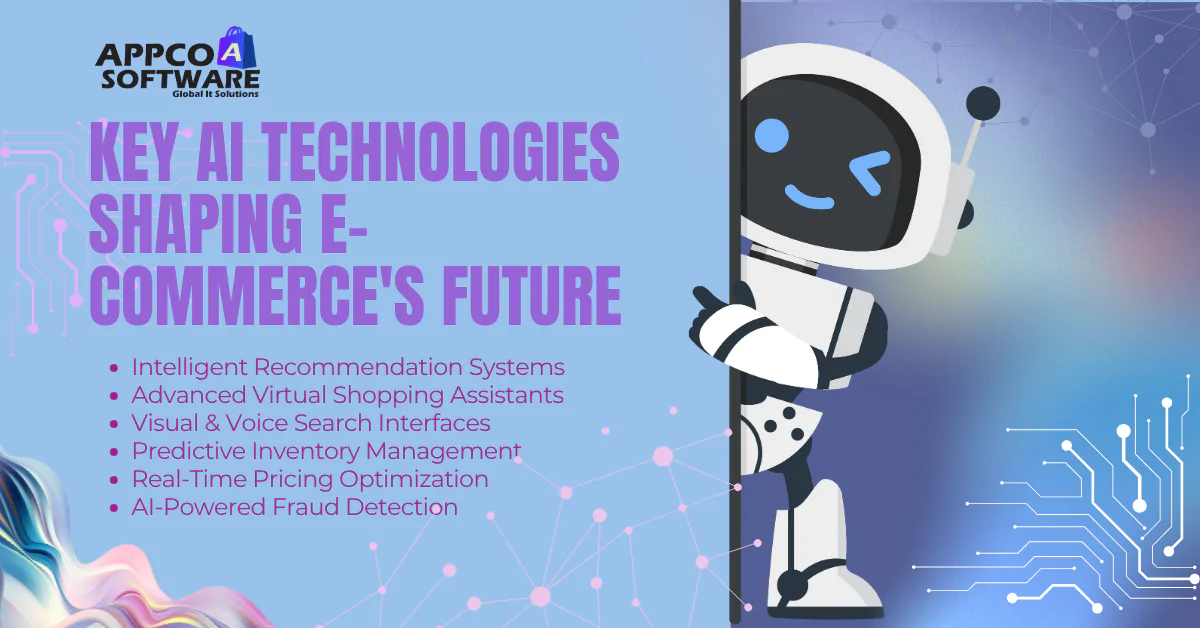 APPCO A SOFTWARE
Global It Solutions

KEY AI TECHNOLOGIES SHAPING E-COMMERCE'S FUTURE

- Intelligent Recommendation Systems
- Advanced Virtual Shopping Assistants
- Visual & Voice Search Interfaces
- Predictive Inventory Management
- Real-Time Pricing Optimization
- AI-Powered Fraud Detection